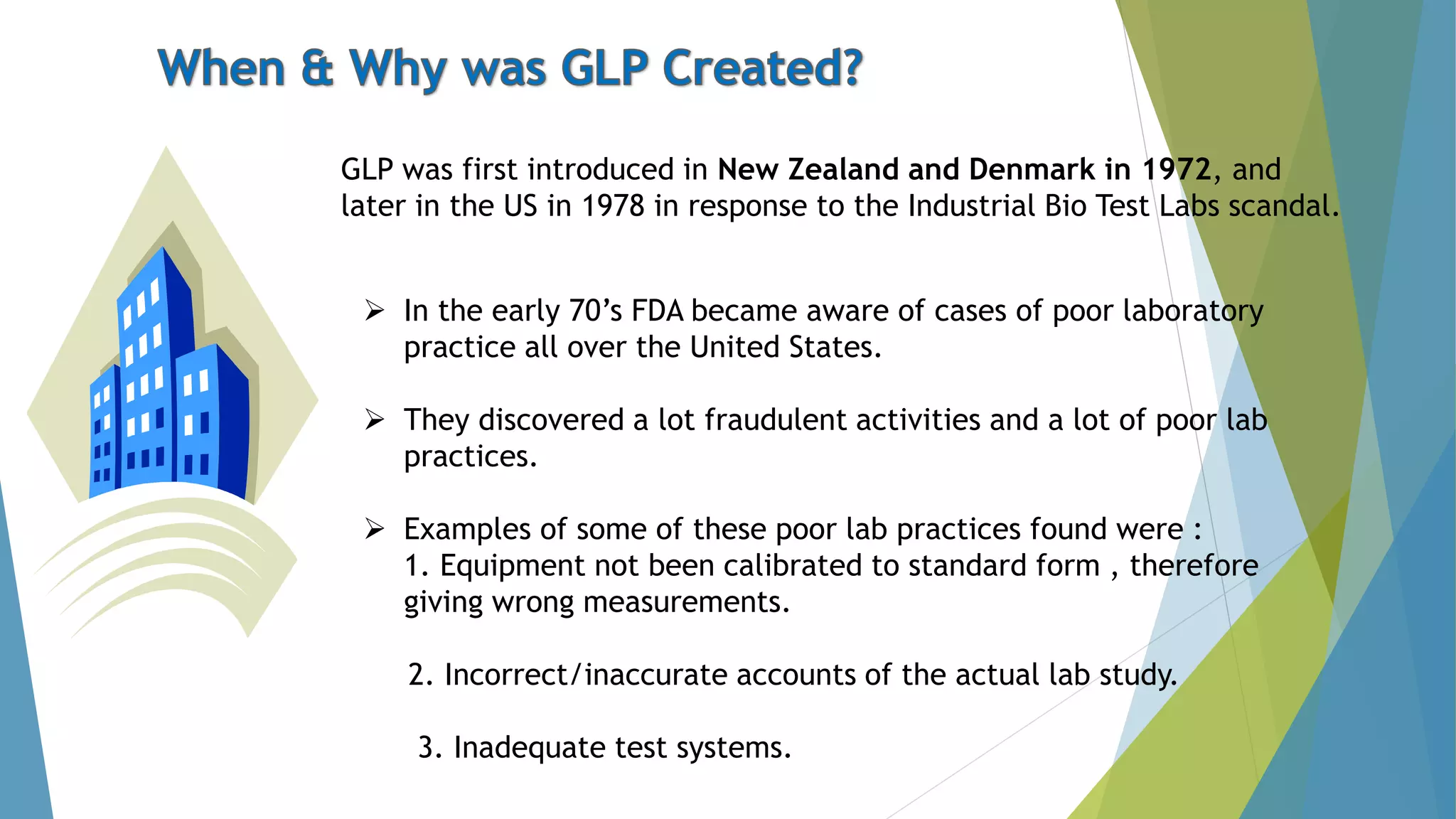 When & Why was GLP Created?

GLP was first introduced in New Zealand and Denmark in 1972, and later in the US in 1978 in response to the Industrial Bio Test Labs scandal.

➢ In the early 70’s FDA became aware of cases of poor laboratory practice all over the United States.

➢ They discovered a lot fraudulent activities and a lot of poor lab practices.

➢ Examples of some of these poor lab practices found were :
1. Equipment not been calibrated to standard form , therefore giving wrong measurements.

2. Incorrect/inaccurate accounts of the actual lab study.

3. Inadequate test systems.